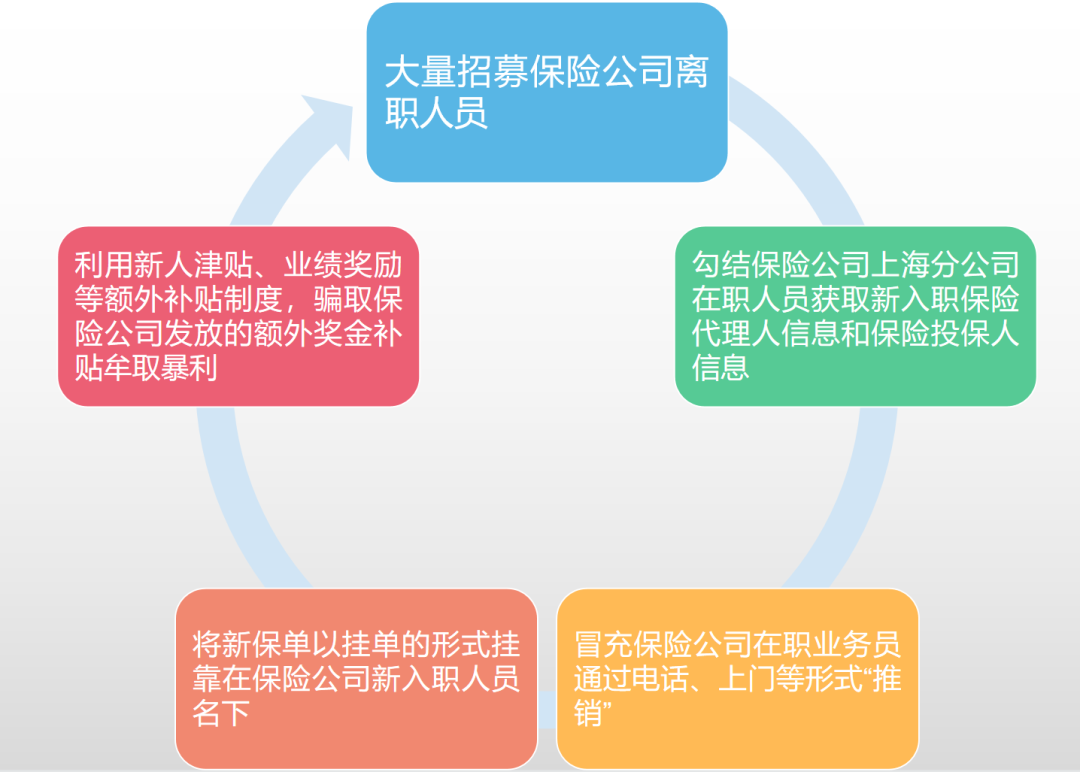 大量招募保险公司离职人员

勾结保险公司上海分公司在职人员获取新入职保险代理人信息和保险投保人信息

冒充保险公司在职业务员通过电话、上门等形式“推销”

将新保单以挂单的形式挂靠在保险公司新入职人员名下

利用新人津贴、业绩奖励等额外补贴制度，骗取保险公司发放的额外奖金补贴牟取暴利